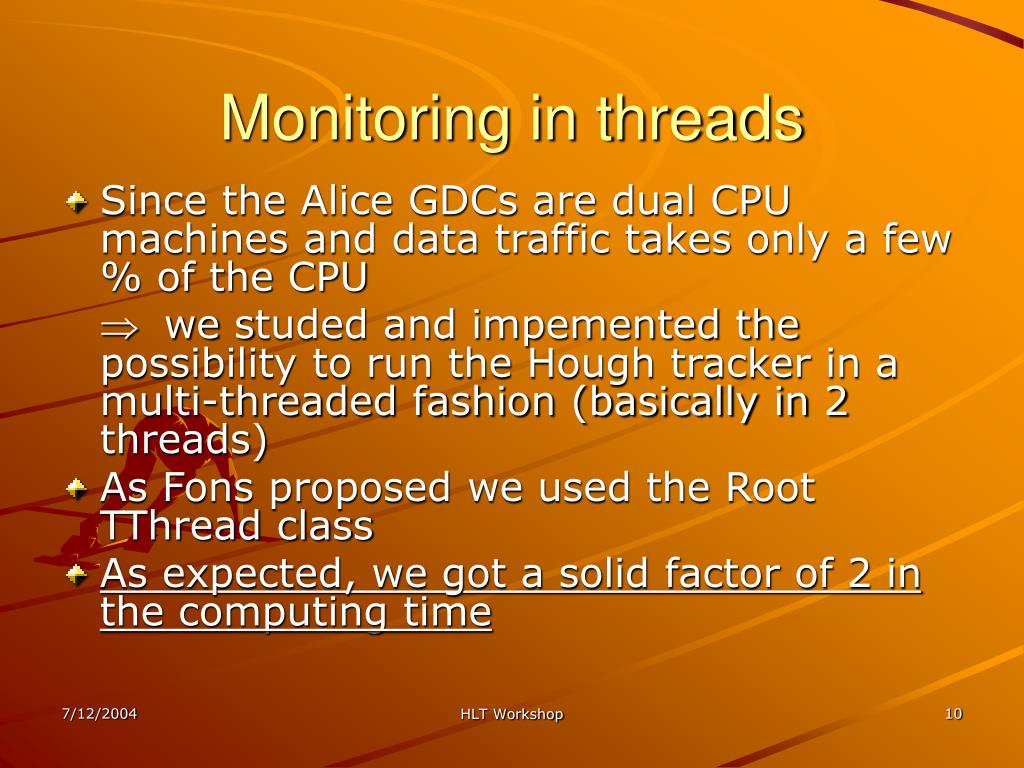 Monitoring in threads

Since the Alice GDCs are dual CPU machines and data traffic takes only a few % of the CPU

$\Rightarrow$ we studed and impemented the possibility to run the Hough tracker in a multi-threaded fashion (basically in 2 threads)

As Fons proposed we used the Root TThread class

As expected, we got a solid factor of 2 in the computing time

7/12/2004

HLT Workshop

10